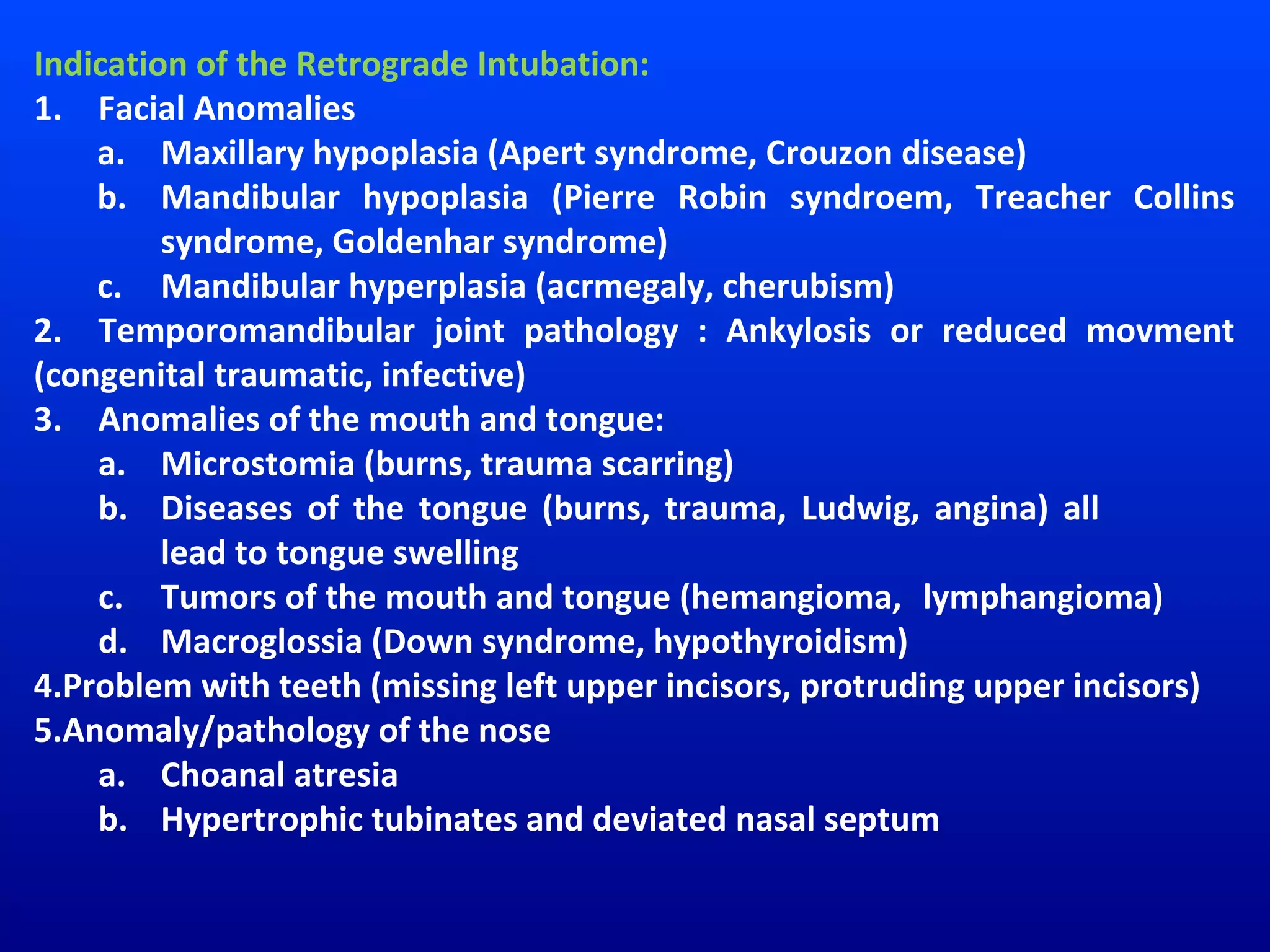 Indication of the Retrograde Intubation:
1. Facial Anomalies
a. Maxillary hypoplasia (Apert syndrome, Crouzon disease)
b. Mandibular hypoplasia (Pierre Robin syndroem, Treacher Collins syndrome, Goldenhar syndrome)
c. Mandibular hyperplasia (acrmegaly, cherubism)
2. Temporomandibular joint pathology : Ankylosis or reduced movment (congenital traumatic, infective)
3. Anomalies of the mouth and tongue:
a. Microstomia (burns, trauma scarring)
b. Diseases of the tongue (burns, trauma, Ludwig, angina) all lead to tongue swelling
c. Tumors of the mouth and tongue (hemangioma, lymphangioma)
d. Macroglossia (Down syndrome, hypothyroidism)
4.Problem with teeth (missing left upper incisors, protruding upper incisors)
5.Anomaly/pathology of the nose
a. Choanal atresia
b. Hypertrophic tubinates and deviated nasal septum